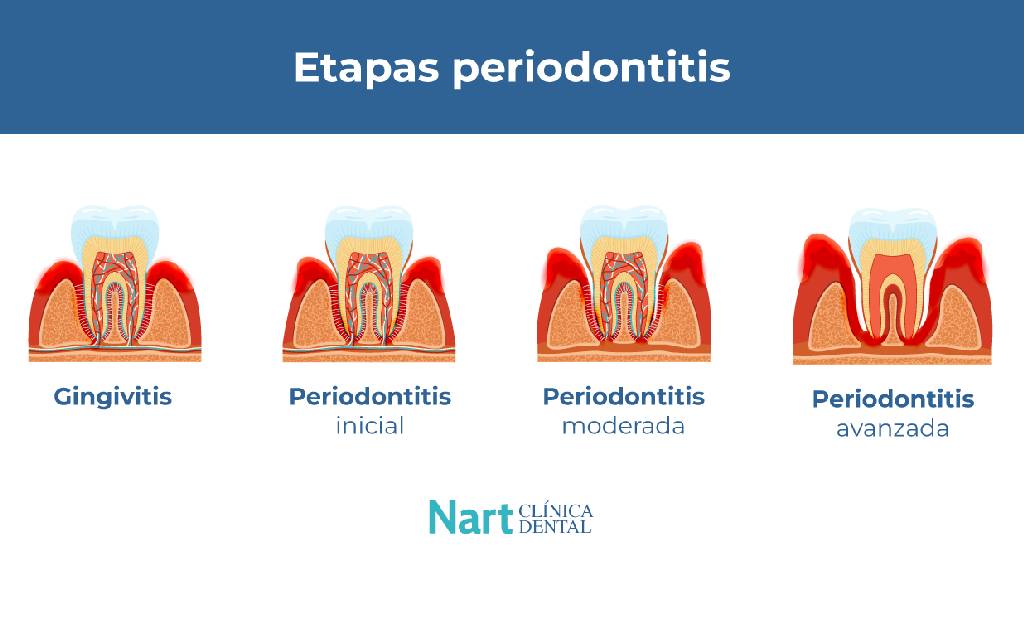 Etapas periodontitis

Gingivitis

Periodontitis
inicial

Periodontitis
moderada

Periodontitis
avanzada

Nart CLÍNICA DENTAL